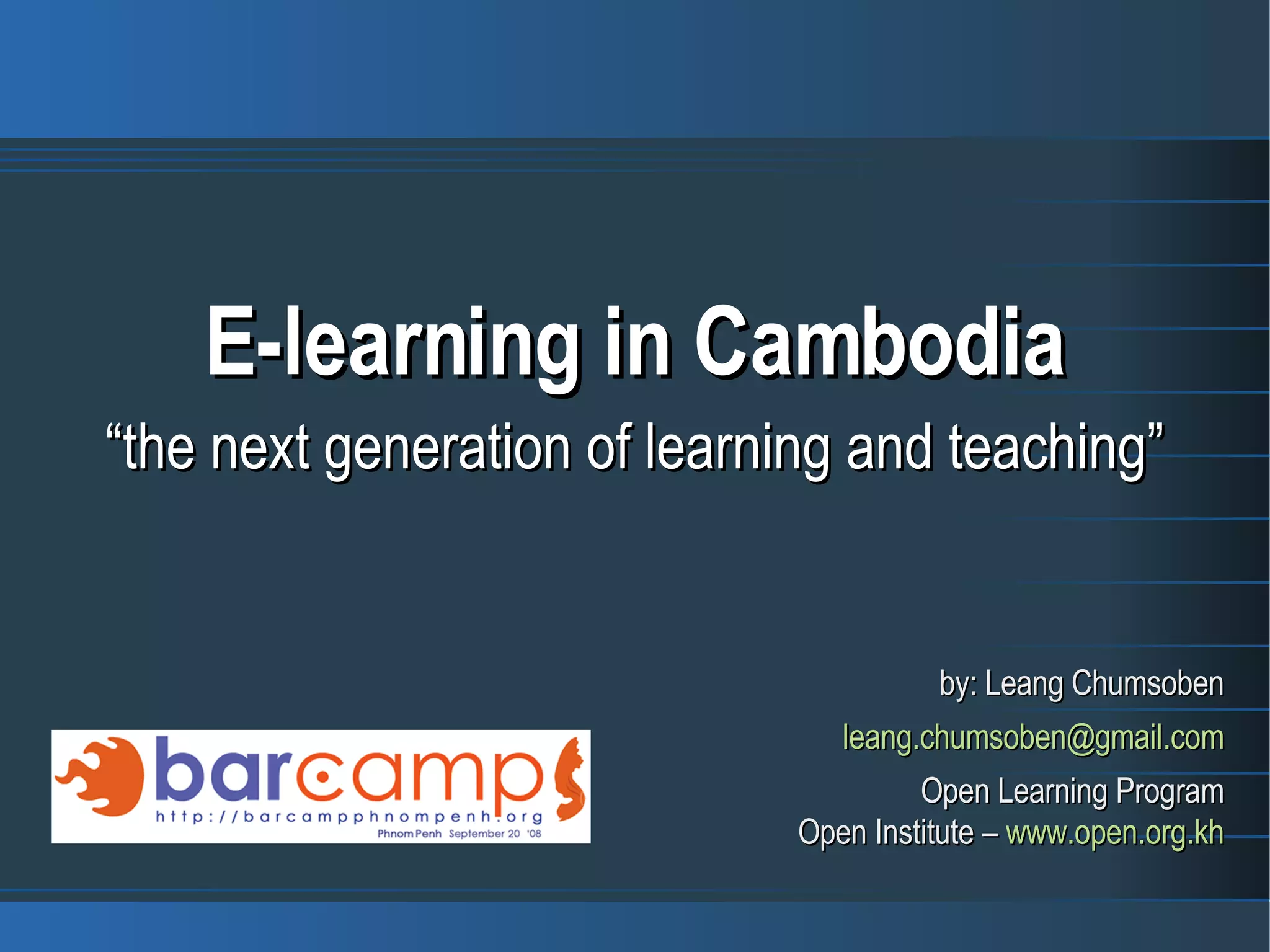 E-learning in Cambodia

“the next generation of learning and teaching”

barcamp
http://barcampphnompenh.org
Phnom Penh September 20 '08

by: Leang Chumsoben

leang.chumsoben@gmail.com

Open Learning Program
Open Institute – www.open.org.kh